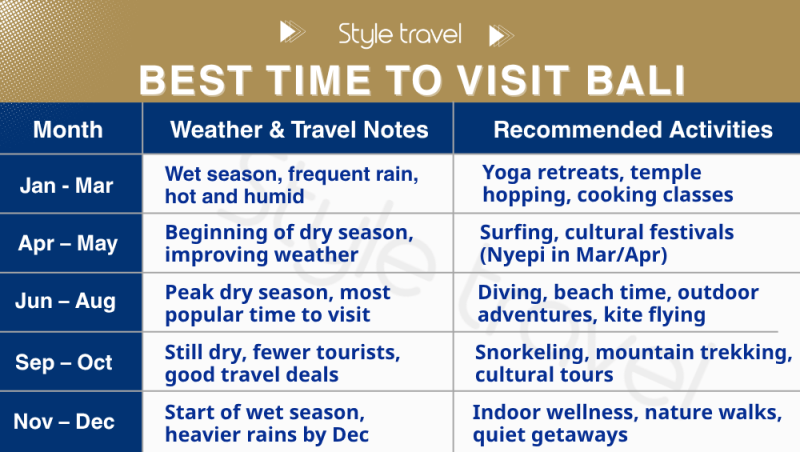 Style travel

BEST TIME TO VISIT BALI

| Month | Weather & Travel Notes | Recommended Activities |
|---|---|---|
| Jan - Mar | Wet season, frequent rain, hot and humid | Yoga retreats, temple hopping, cooking classes |
| Apr – May | Beginning of dry season, improving weather | Surfing, cultural festivals (Nyepi in Mar/Apr) |
| Jun – Aug | Peak dry season, most popular time to visit | Diving, beach time, outdoor adventures, kite flying |
| Sep – Oct | Still dry, fewer tourists, good travel deals | Snorkeling, mountain trekking, cultural tours |
| Nov – Dec | Start of wet season, heavier rains by Dec | Indoor wellness, nature walks, quiet getaways |

Style travel